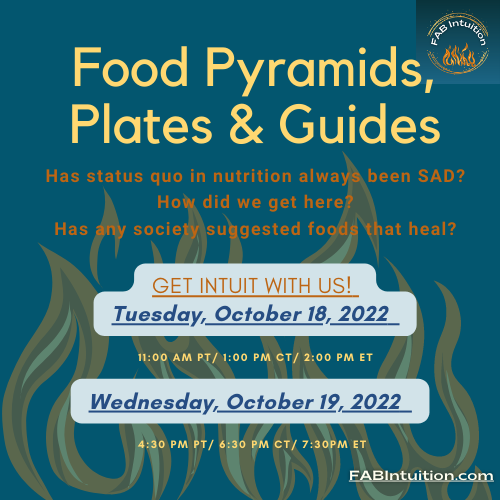 FAB Intuition

Food Pyramids, Plates & Guides

Has status quo in nutrition always been SAD?
How did we get here?
Has any society suggested foods that heal?

GET INTUIT WITH US!
Tuesday, October 18, 2022

11:00 AM PT/ 1:00 PM CT/ 2:00 PM ET

Wednesday, October 19, 2022

4:30 PM PT/ 6:30 PM CT/ 7:30PM ET

FABIntuition.com